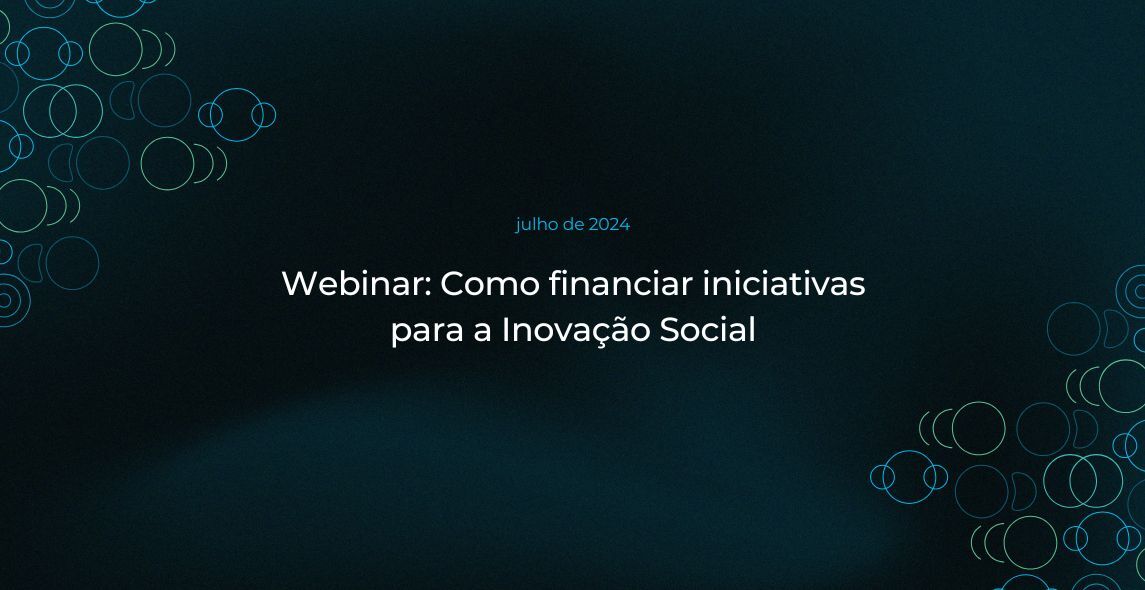 julho de 2024

Webinar: Como financiar iniciativas para a Inovação Social